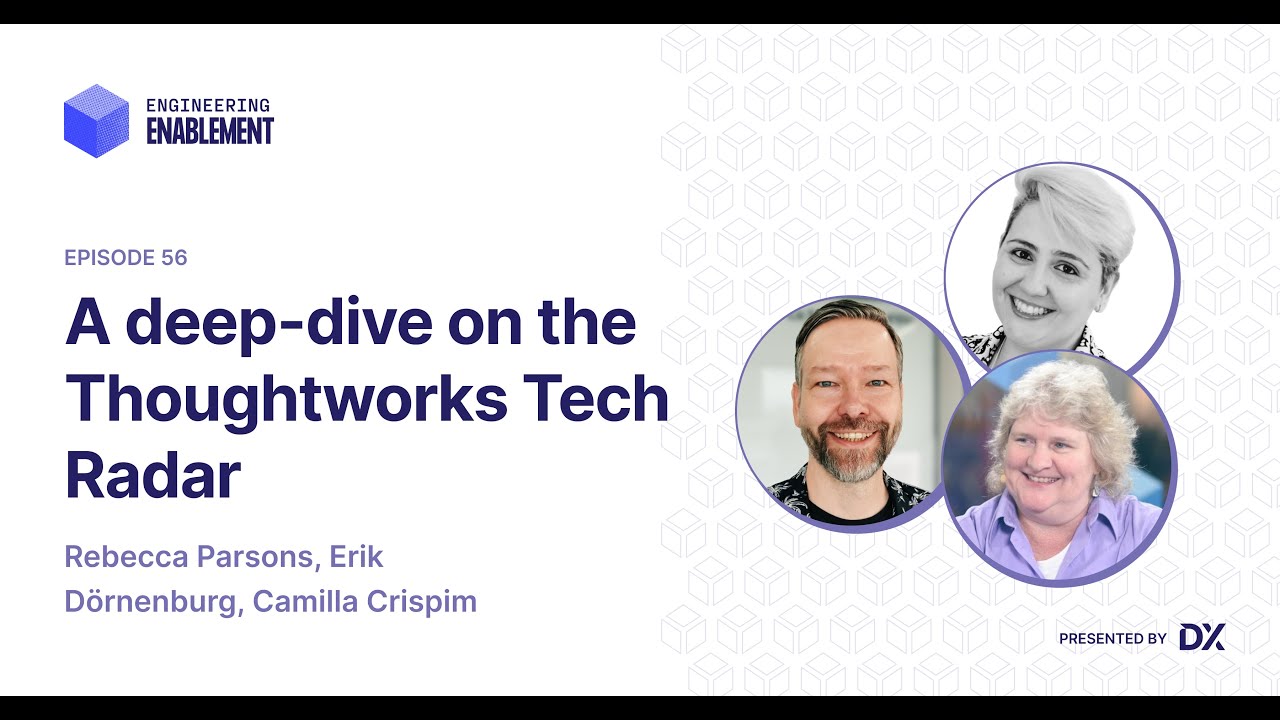 ENGINEERING
ENABLEMENT

EPISODE 56

A deep-dive on the Thoughtworks Tech Radar

Rebecca Parsons, Erik Dörnenburg, Camilla Crispim

PRESENTED BY DX